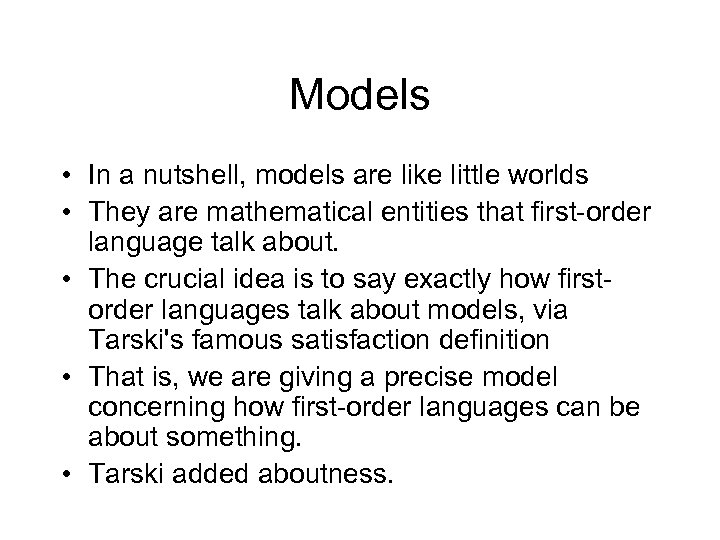 Models

• In a nutshell, models are like little worlds
• They are mathematical entities that first-order language talk about.
• The crucial idea is to say exactly how first-order languages talk about models, via Tarski's famous satisfaction definition
• That is, we are giving a precise model concerning how first-order languages can be about something.
• Tarski added aboutness.